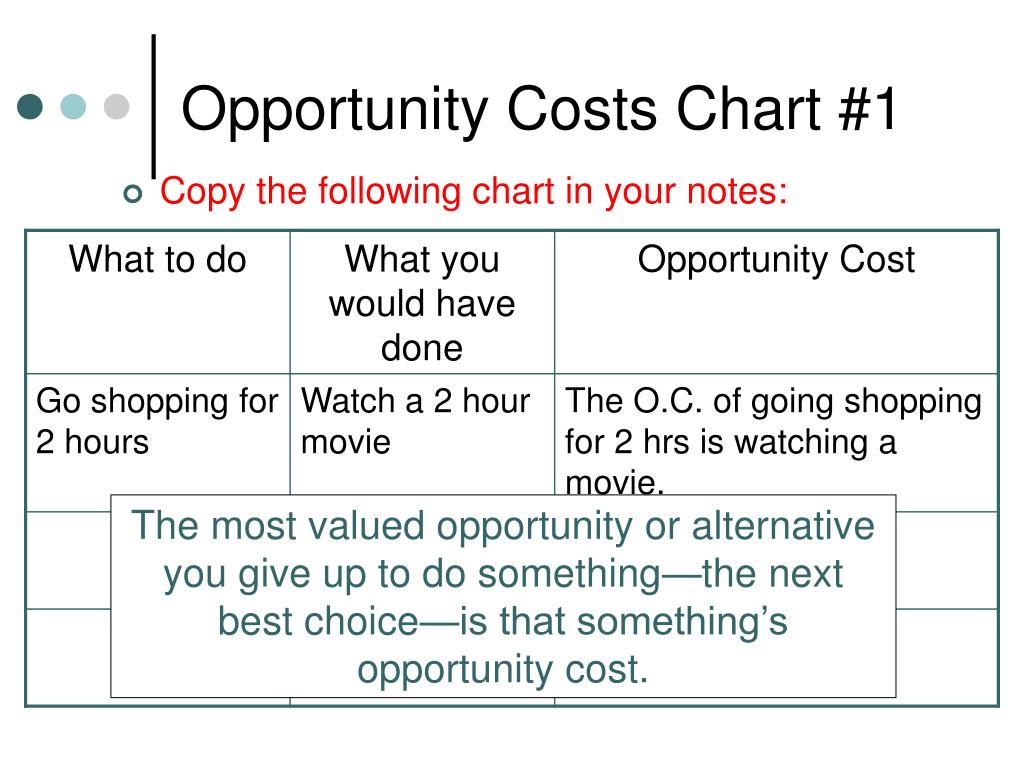 Opportunity Costs Chart #1

Copy the following chart in your notes:

| What to do | What you would have done | Opportunity Cost |
|---|---|---|
| Go shopping for 2 hours | Watch a 2 hour movie | The O.C. of going shopping for 2 hrs is watching a movie. |
| | | |
| | | |

The most valued opportunity or alternative you give up to do something—the next best choice—is that something's opportunity cost.